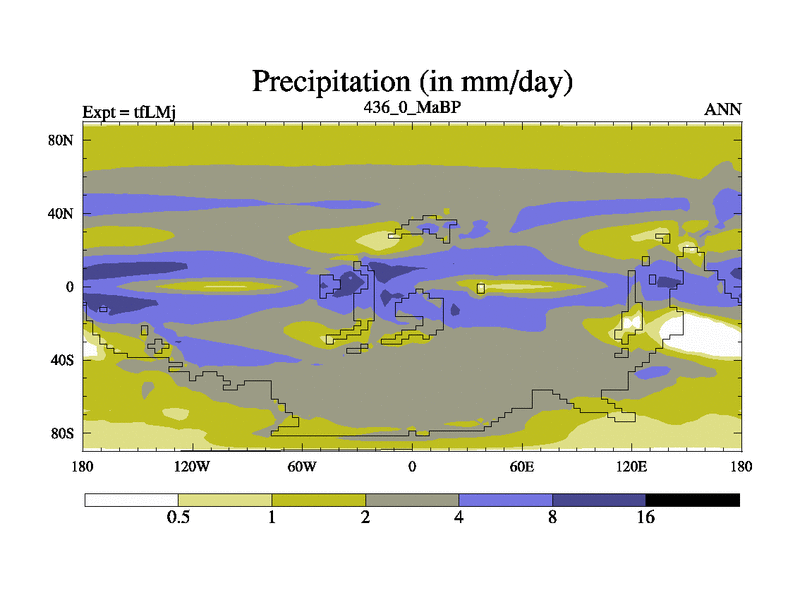 Precipitation (in mm/day)

Expt = tfLMj

436_0_MaBP

ANN

80N
40N
0
40S
80S

180
120W
60W
0
60E
120E
180

0.5
1
2
4
8
16